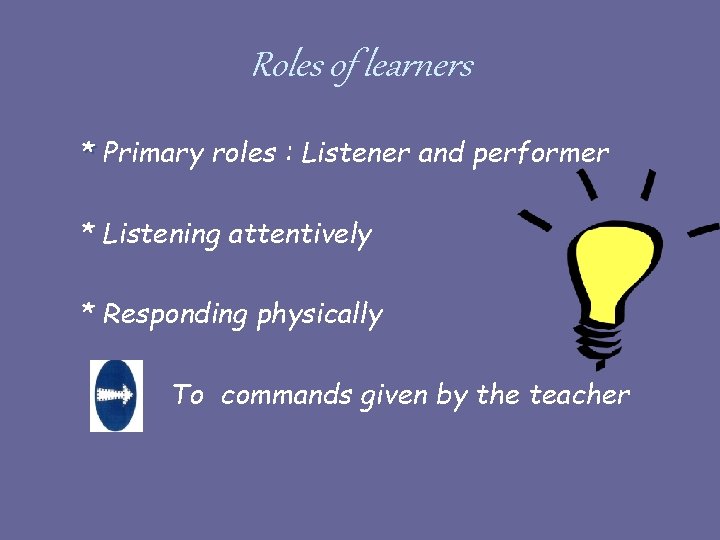 Roles of learners

* Primary roles : Listener and performer

* Listening attentively

* Responding physically

To commands given by the teacher